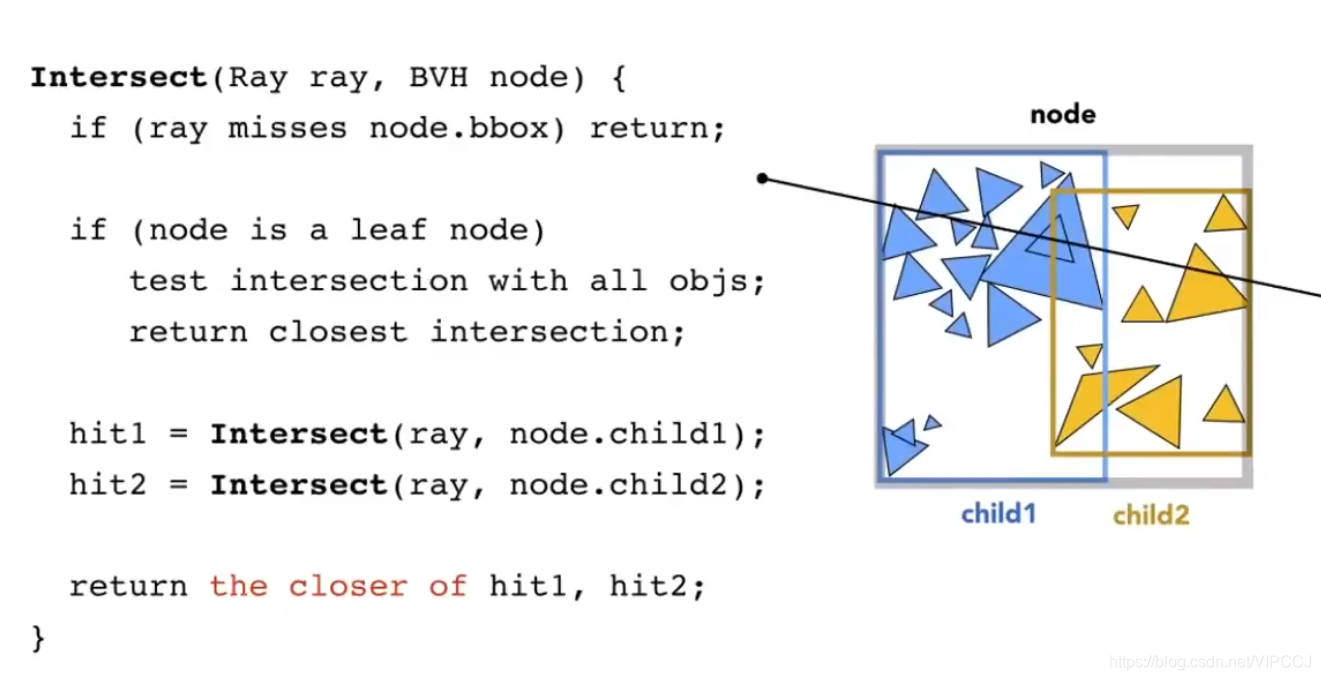 Intersect(Ray ray, BVH node) {
if (ray misses node.bbox) return;

if (node is a leaf node)
test intersection with all objs;
return closest intersection;

hit1 = Intersect(ray, node.child1);
hit2 = Intersect(ray, node.child2);

return the closer of hit1, hit2;
}

node

child1

child2

https://blog.csdn.net/VIPCCJ